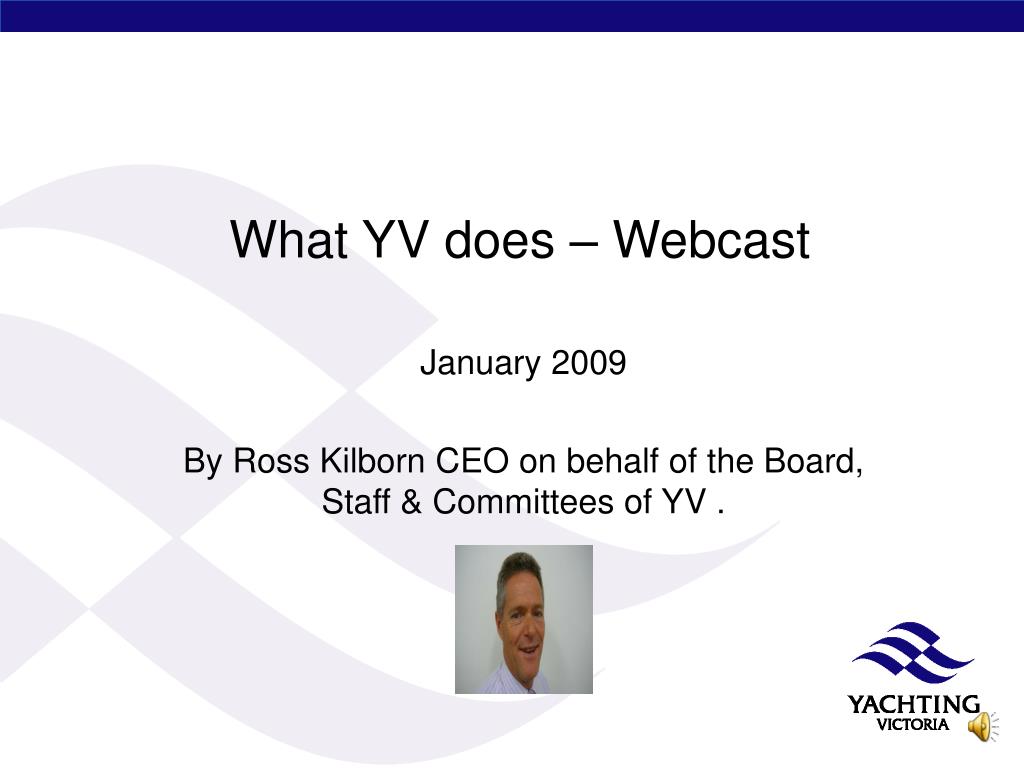 What YV does – Webcast

January 2009

By Ross Kilborn CEO on behalf of the Board, Staff & Committees of YV .

YACHTING
VICTORIA